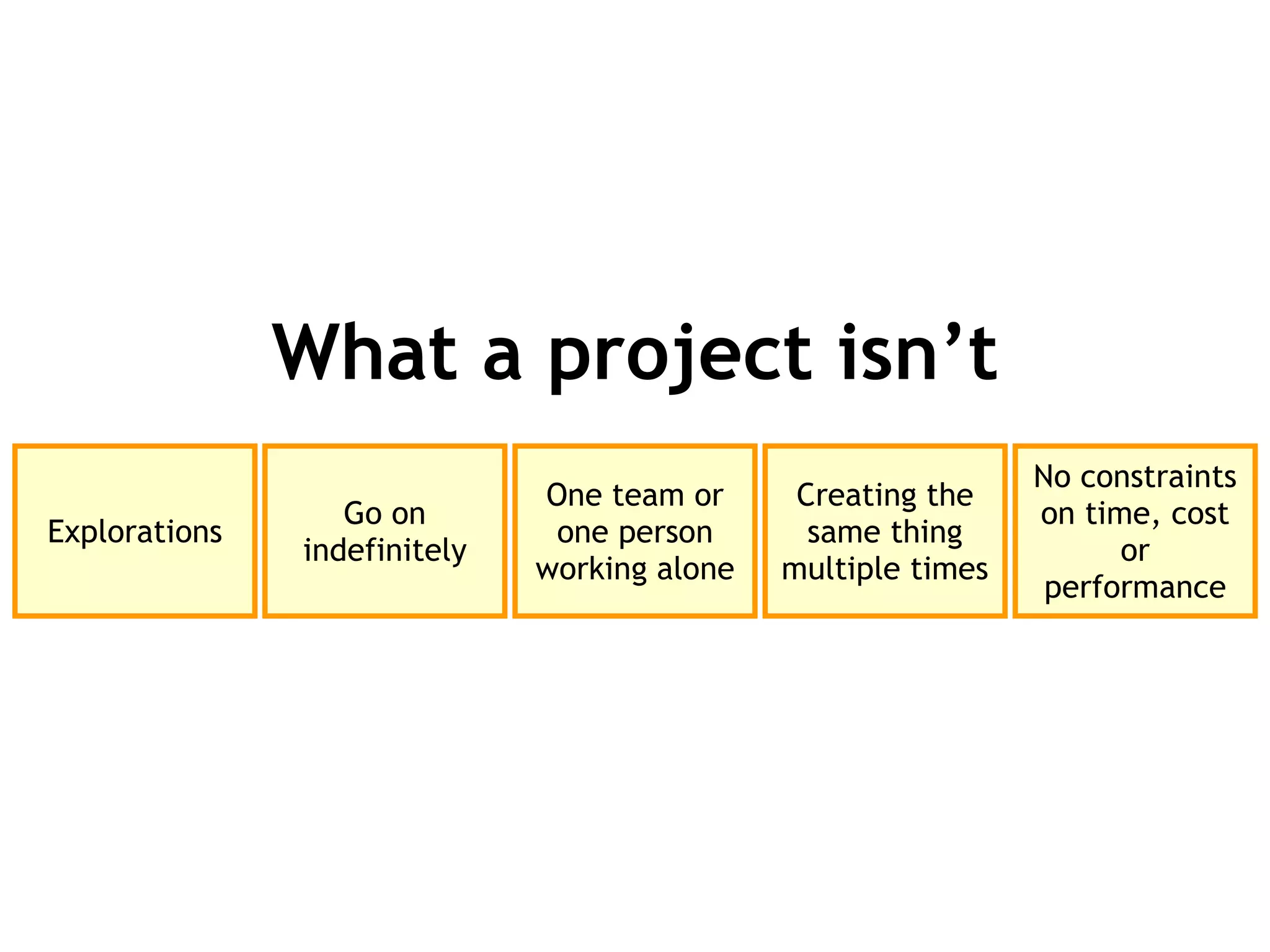 What a project isn’t

Explorations

Go on indefinitely

One team or one person working alone

Creating the same thing multiple times

No constraints on time, cost or performance